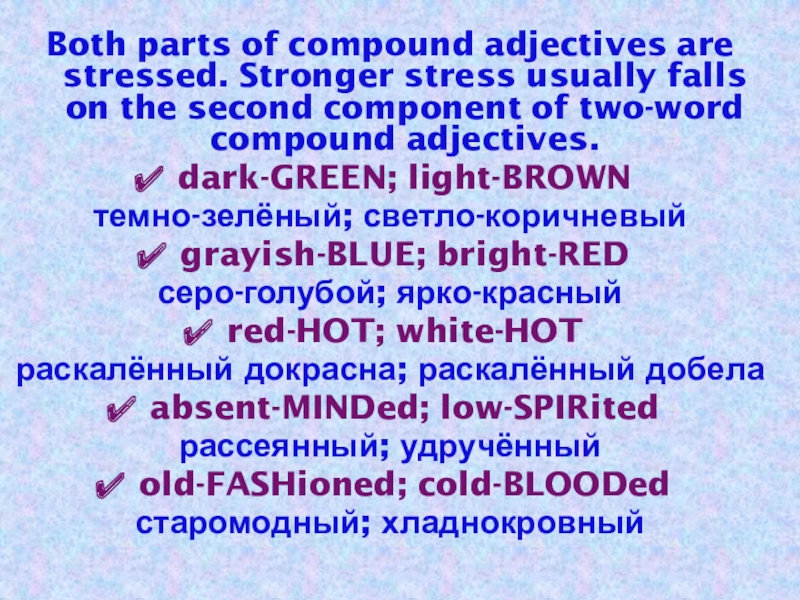 Both parts of compound adjectives are stressed. Stronger stress usually falls on the second component of two-word compound adjectives.

✔ dark-GREEN; light-BROWN
темно-зелёный; светло-коричневый

✔ grayish-BLUE; bright-RED
серо-голубой; ярко-красный

✔ red-HOT; white-HOT
раскалённый докрасна; раскалённый добела

✔ absent-MINDed; low-SPIRited
рассеянный; удручённый

✔ old-FASHioned; cold-BLOODed
старомодный; хладнокровный